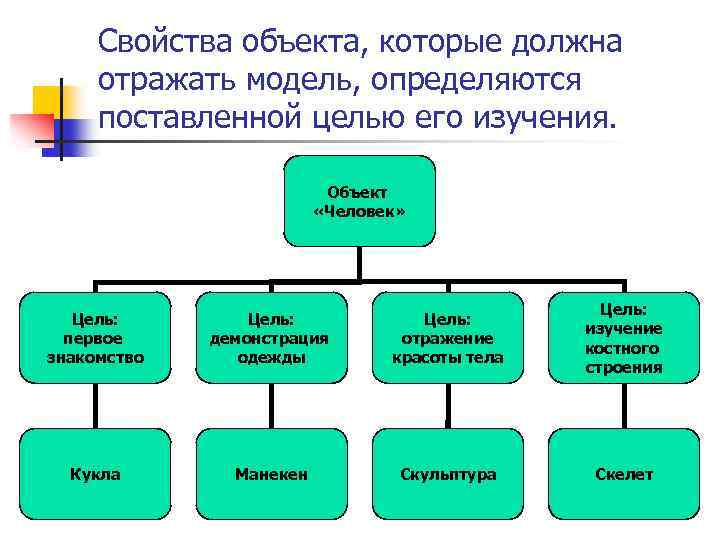 Свойства объекта, которые должна отражать модель, определяются поставленной целью его изучения.

Объект «Человек»

Цель: первое знакомство

Цель: демонстрация одежды

Цель: отражение красоты тела

Цель: изучение костного строения

Кукла

Манекен

Скульптура

Скелет